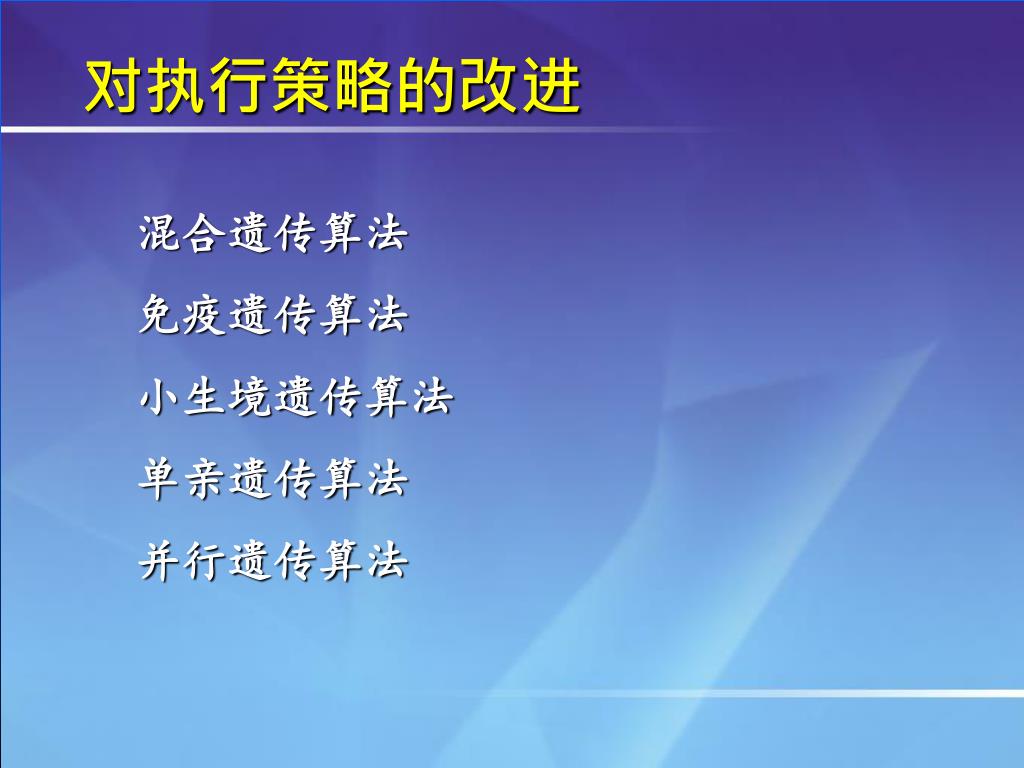 对执行策略的改进

混合遗传算法

免疫遗传算法

小生境遗传算法

单亲遗传算法

并行遗传算法